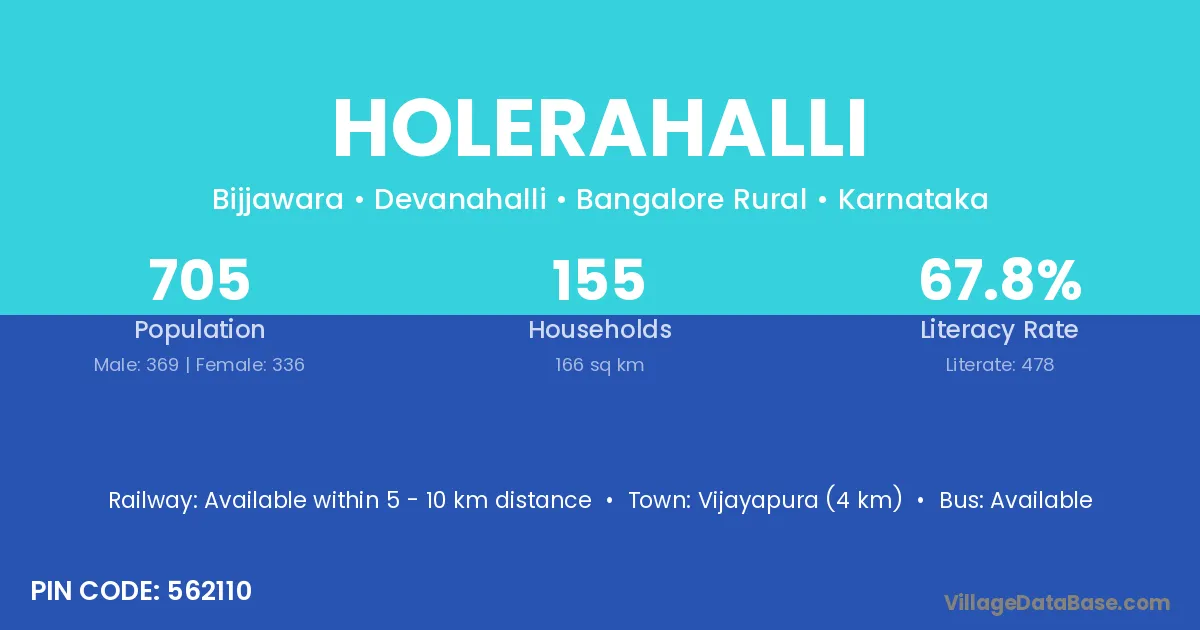 HOLERAHALLI

Bijjawara • Devanahalli • Bangalore Rural • Karnataka

705
Population
Male: 369 | Female: 336

155
Households
166 sq km

67.8%
Literacy Rate
Literate: 478

Railway: Available within 5 - 10 km distance • Town: Vijayapura (4 km) • Bus: Available

PIN CODE: 562110

VillageDataBase.com